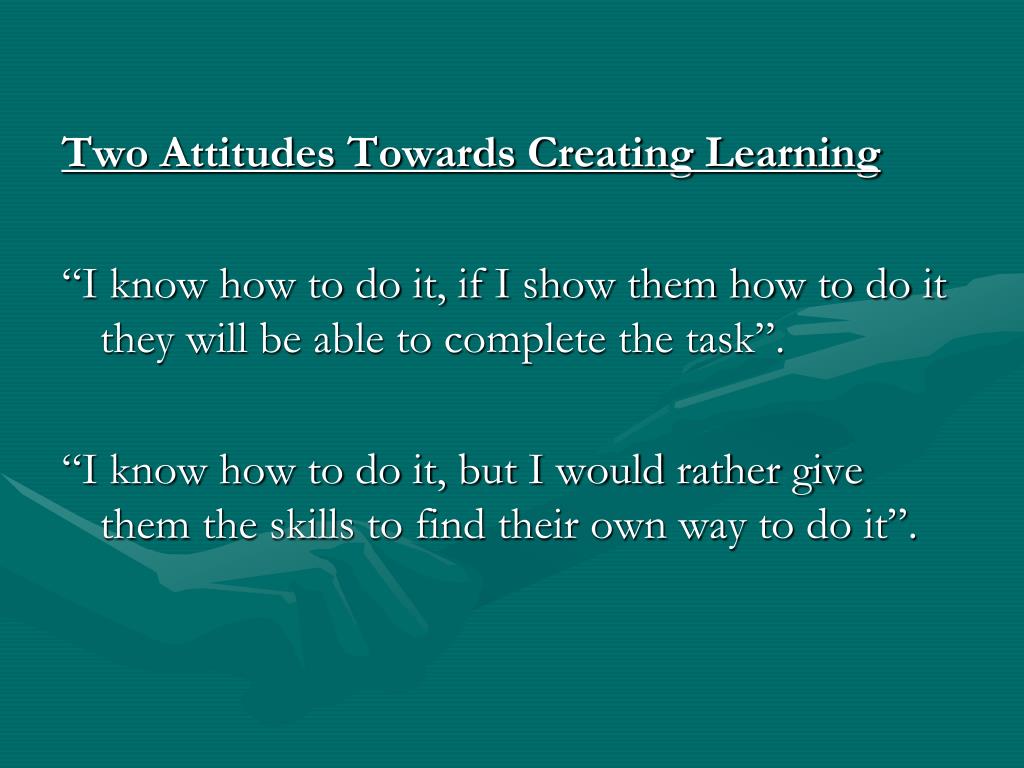 Two Attitudes Towards Creating Learning

“I know how to do it, if I show them how to do it they will be able to complete the task”.

“I know how to do it, but I would rather give them the skills to find their own way to do it”.